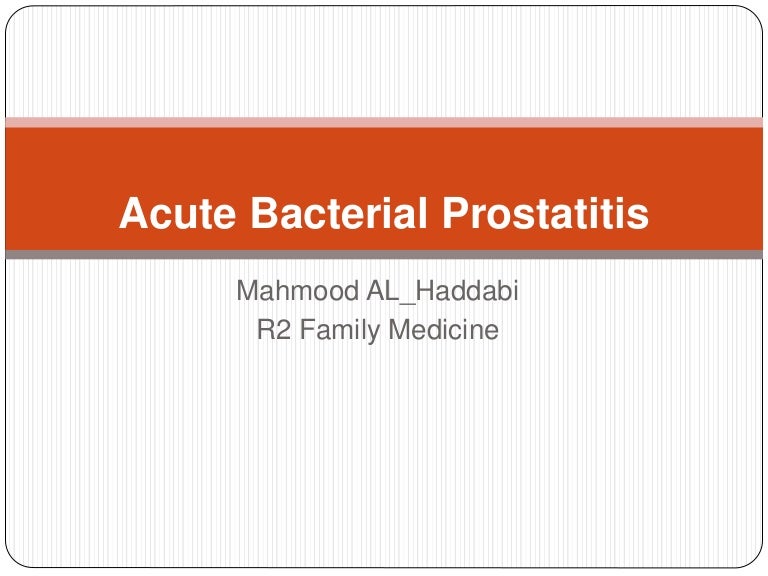 Acute Bacterial Prostatitis

Mahmood AL_Haddabi
R2 Family Medicine